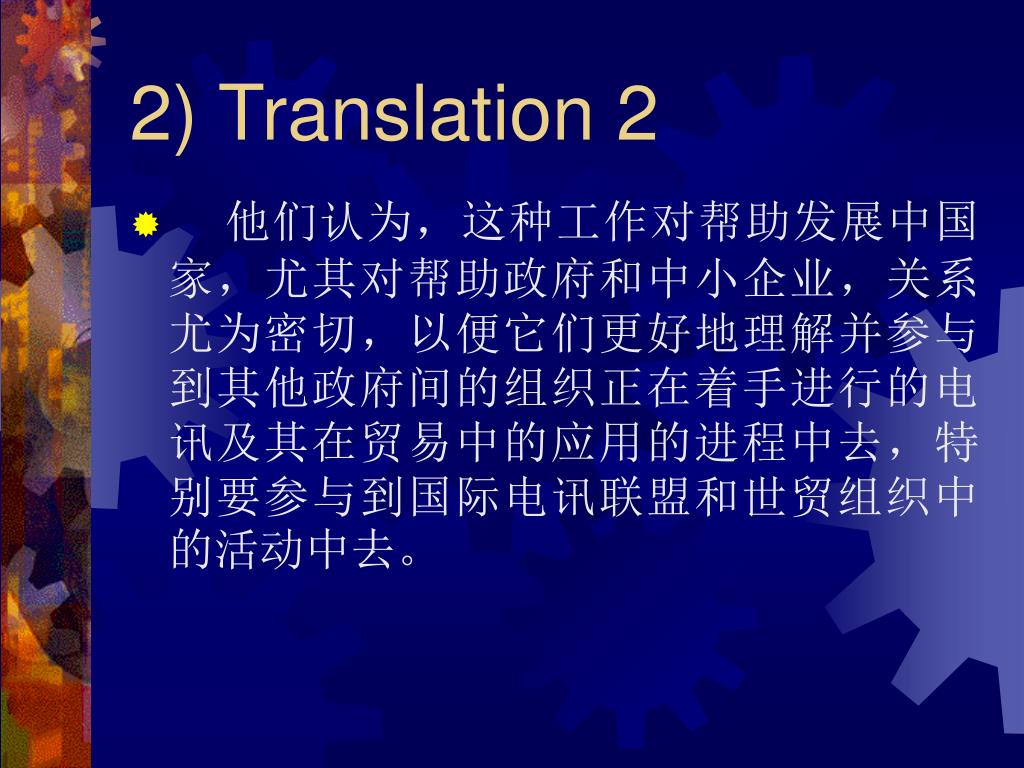 2) Translation 2

他们认为，这种工作对帮助发展中国家，尤其对帮助政府和中小企业，关系尤为密切，以便它们更好地理解并参与到其他政府间的组织正在着手进行的电讯及其在贸易中的应用的进程中去，特别要参与到国际电讯联盟和世贸组织中的活动中去。